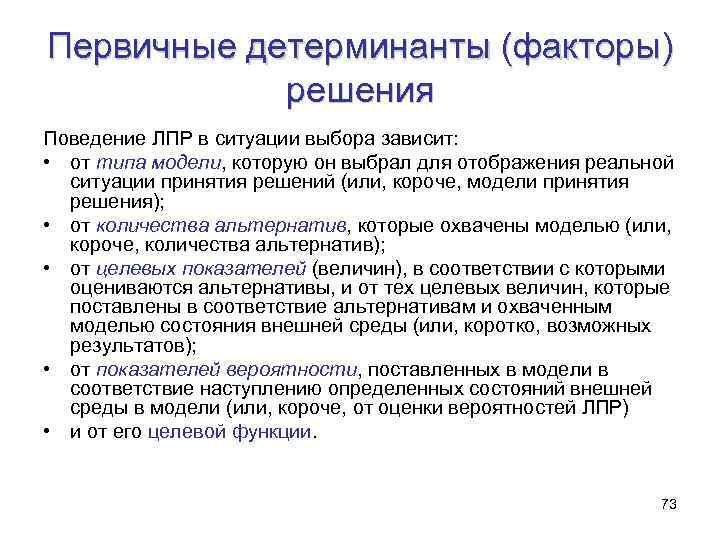 Первичные детерминанты (факторы) решения

Поведение ЛПР в ситуации выбора зависит:

• от типа модели, которую он выбрал для отображения реальной ситуации принятия решений (или, короче, модели принятия решения);
• от количества альтернатив, которые охвачены моделью (или, короче, количества альтернатив);
• от целевых показателей (величин), в соответствии с которыми оцениваются альтернативы, и от тех целевых величин, которые поставлены в соответствие альтернативам и охваченным моделью состояния внешней среды (или, коротко, возможных результатов);
• от показателей вероятности, поставленных в модели в соответствие наступлению определенных состояний внешней среды в модели (или, короче, от оценки вероятностей ЛПР)
• и от его целевой функции.

73